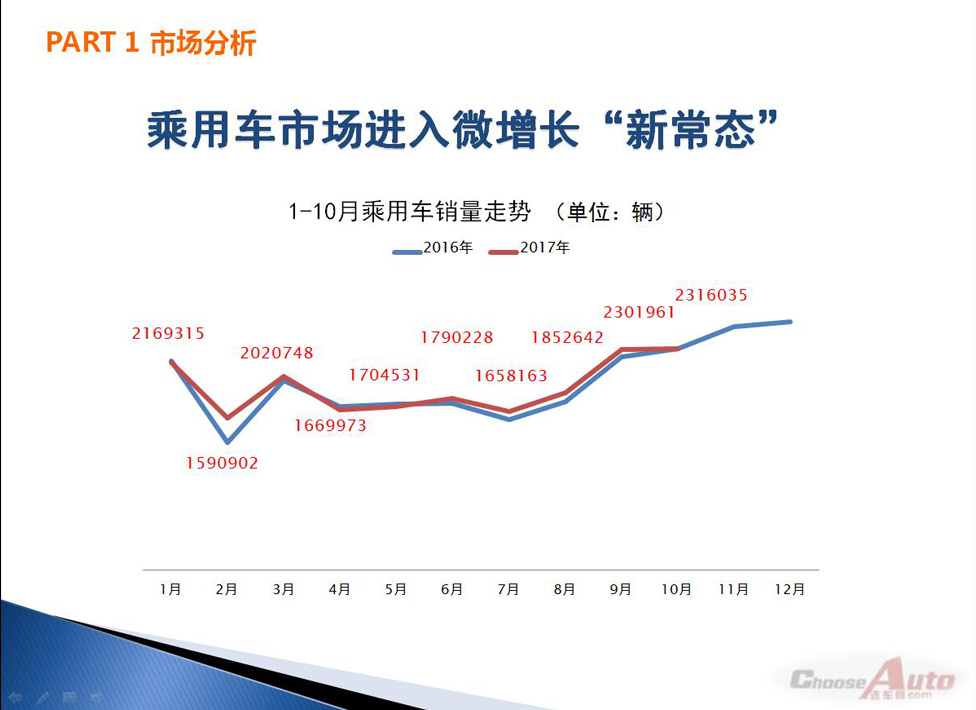 PART 1 市场分析

乘用车市场进入微增长“新常态”

1-10月乘用车销量走势 （单位：辆）

2016年 2017年

2169315
1590902
2020748
1669973
1704531
1790228
1658163
1852642
2301961
2316035

1月 2月 3月 4月 5月 6月 7月 8月 9月 10月 11月 12月

ChooseAuto
选车网.com